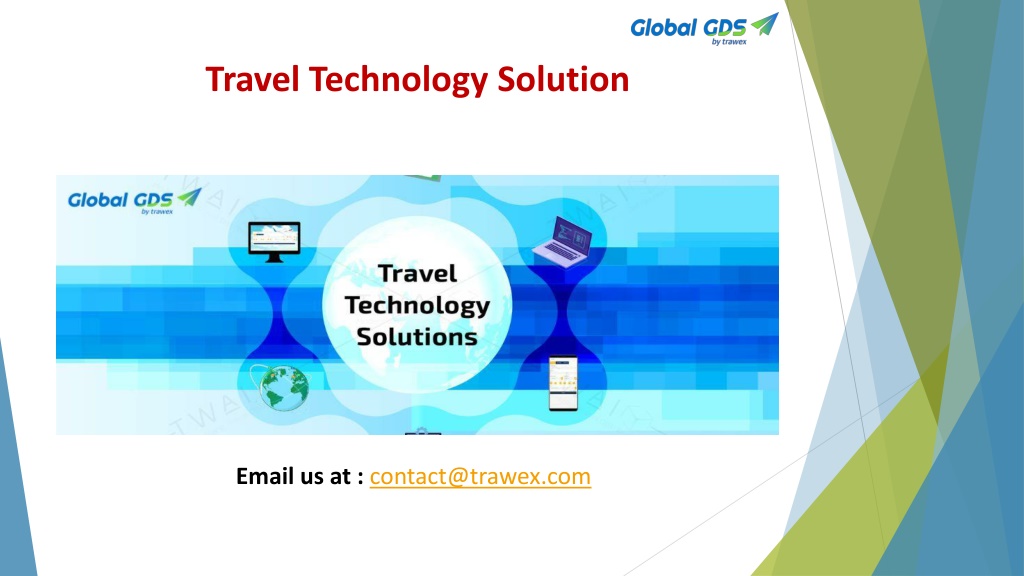 Global GDS
by trawex

Travel Technology Solution

Global GDS
by trawex

Travel Technology Solutions

Email us at : contact@trawex.com